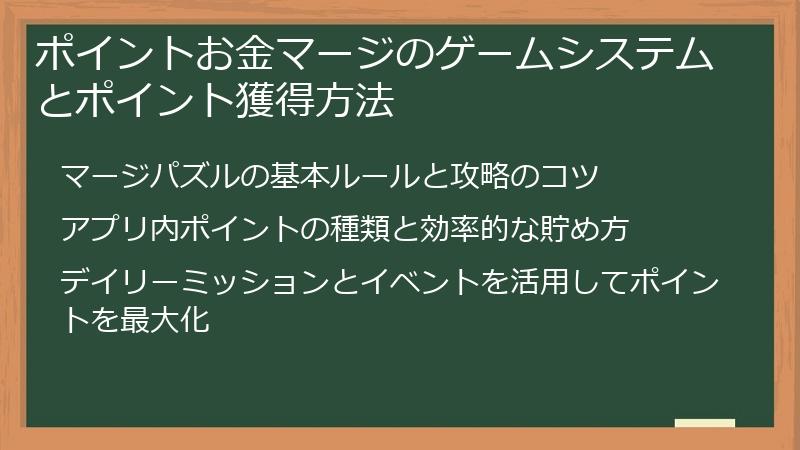 ポイントお金マージのゲームシステムとポイント獲得方法

マージパズルの基本ルールと攻略のコツ

アプリ内ポイントの種類と効率的な貯め方

デイリーミッションとイベントを活用してポイントを最大化